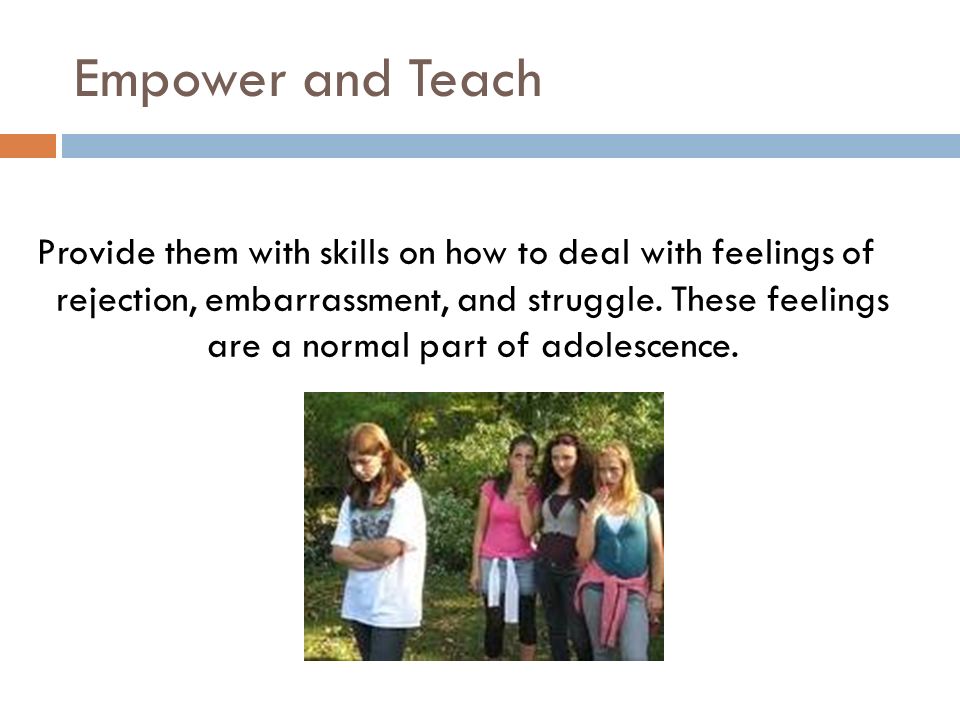 Empower and Teach

Provide them with skills on how to deal with feelings of rejection, embarrassment, and struggle. These feelings are a normal part of adolescence.